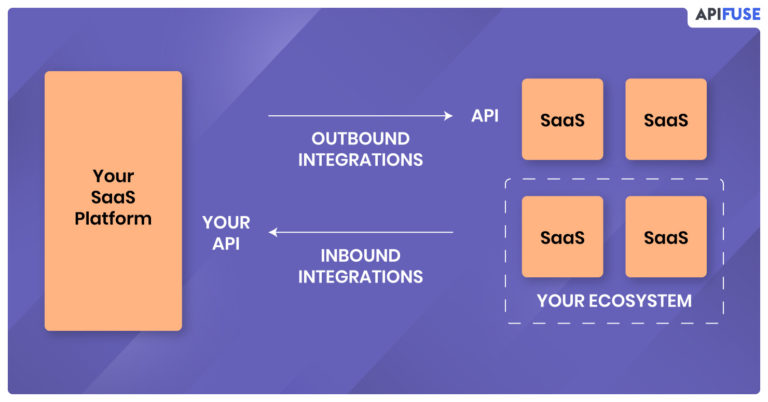 APIFUSE

Your SaaS Platform

OUTBOUND INTEGRATIONS

API

SaaS

SaaS

YOUR API

INBOUND INTEGRATIONS

SaaS

SaaS

YOUR ECOSYSTEM